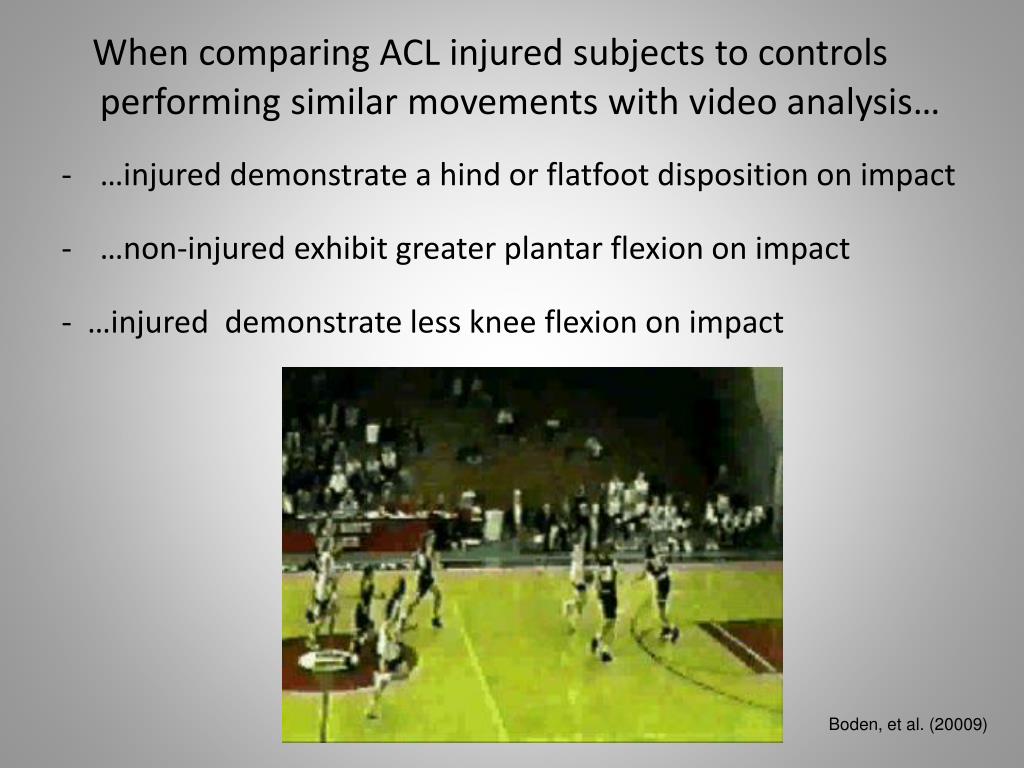 When comparing ACL injured subjects to controls performing similar movements with video analysis…

- …injured demonstrate a hind or flatfoot disposition on impact

- …non-injured exhibit greater plantar flexion on impact

- …injured demonstrate less knee flexion on impact

Boden, et al. (20009)